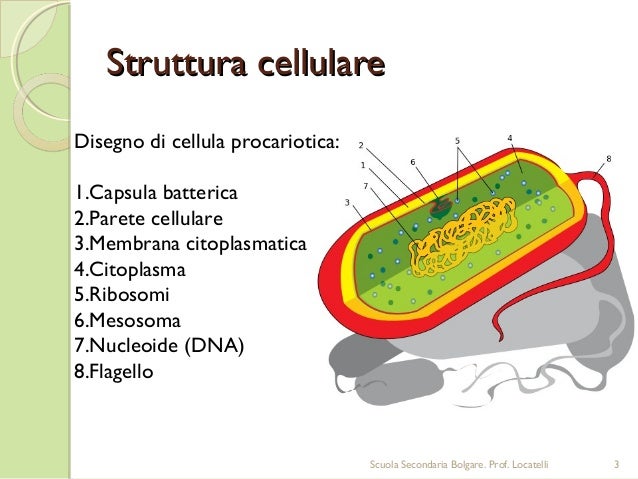 Struttura cellulare

Disegno di cellula procariotica:

1.Capsula batterica
2.Parete cellulare
3.Membrana citoplasmatica
4.Citoplasma
5.Ribosomi
6.Mesosoma
7.Nucleoide (DNA)
8.Flagello

2
1
7
3
6
5
4
8

Scuola Secondaria Bolgare. Prof. Locatelli
3